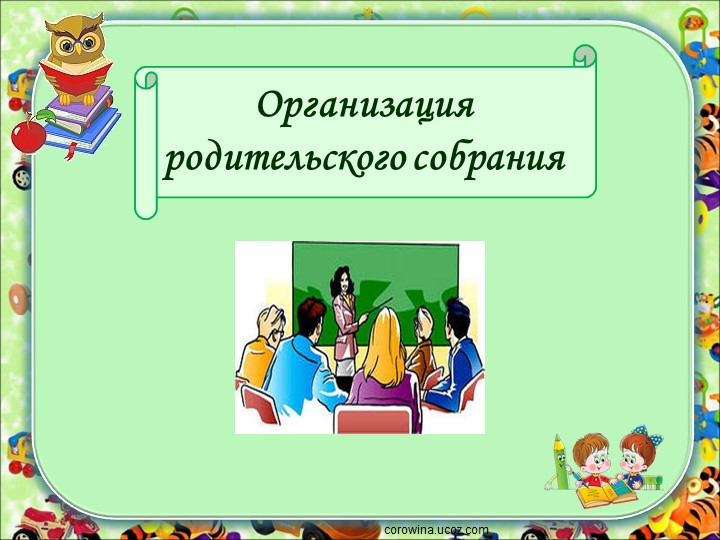 Организация родительского собрания

corowina.ucoz.com